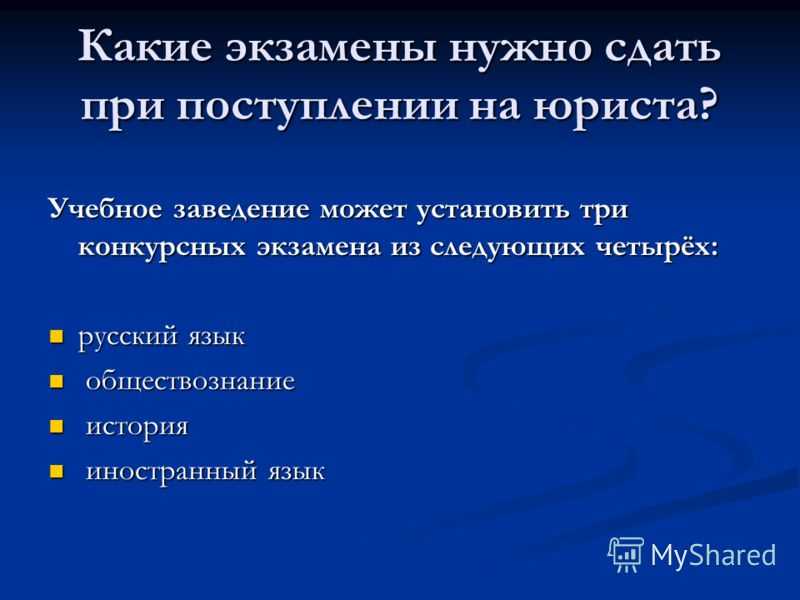 Какие экзамены нужно сдать при поступлении на юриста?

Учебное заведение может установить три конкурсных экзамена из следующих четырёх:

- русский язык
- обществознание
- история
- иностранный язык

MyShared